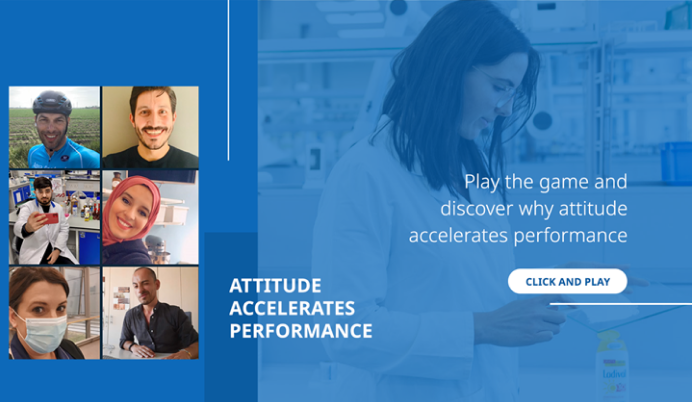 Play the game and discover why attitude accelerates performance

CLICK AND PLAY

ATTITUDE ACCELERATES PERFORMANCE

Ladival